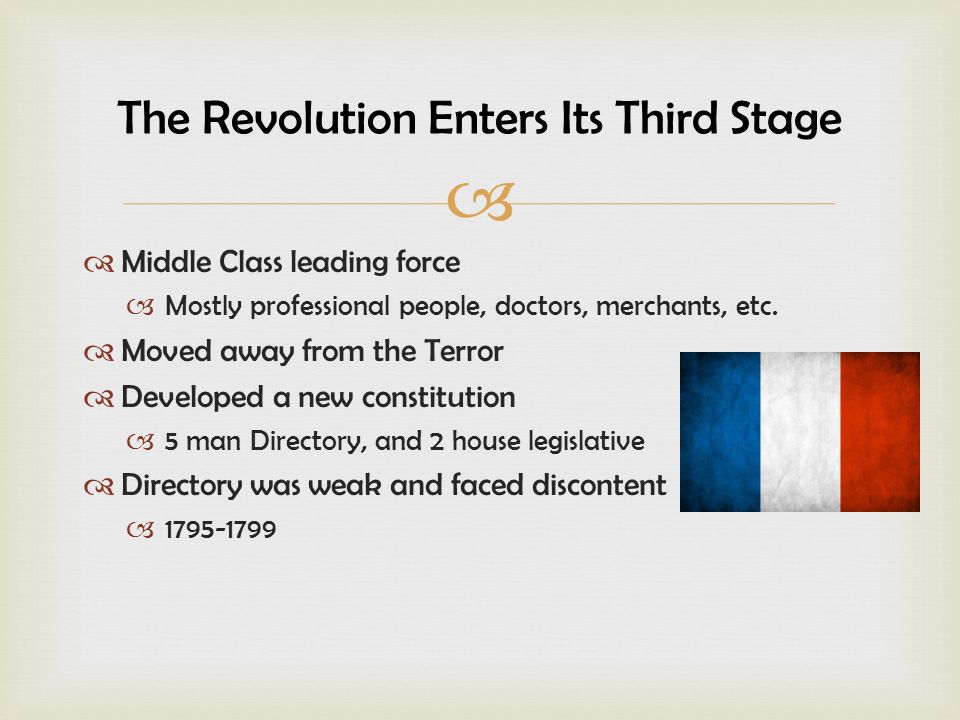 The Revolution Enters Its Third Stage

Middle Class leading force

Mostly professional people, doctors, merchants, etc.

Moved away from the Terror

Developed a new constitution

5 man Directory, and 2 house legislative

Directory was weak and faced discontent

1795-1799